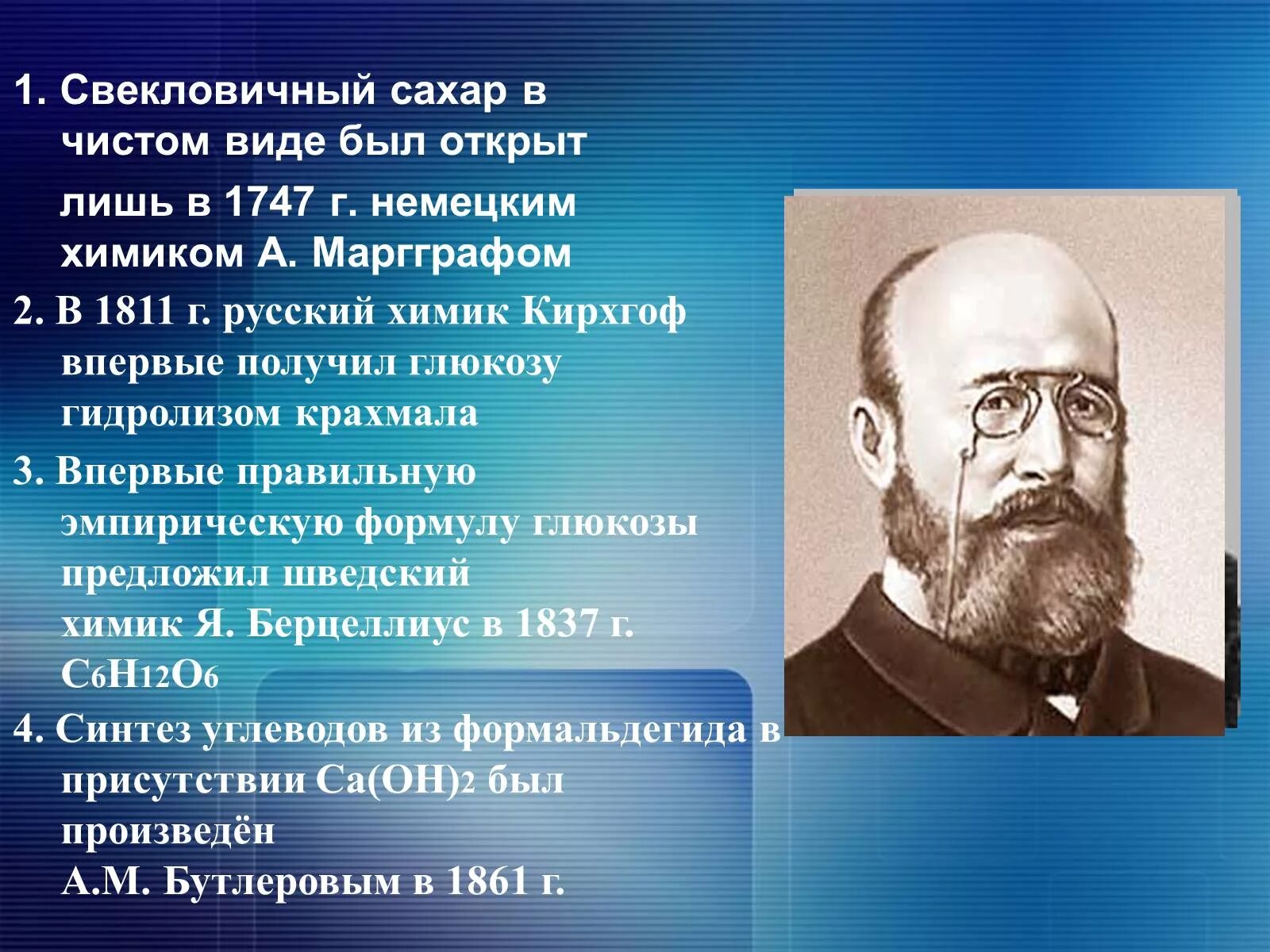 1. Свекловичный сахар в чистом виде был открыт лишь в 1747 г. немецким химиком А. Маргграфом

2. В 1811 г. русский химик Кирхгоф впервые получил глюкозу гидролизом крахмала

3. Впервые правильную эмпирическую формулу глюкозы предложил шведский химик Я. Берцеллиус в 1837 г. $C_6H_{12}O_6$

4. Синтез углеводов из формальдегида в присутствии $Ca(OH)_2$ был произведён А.М. Бутлеровым в 1861 г.